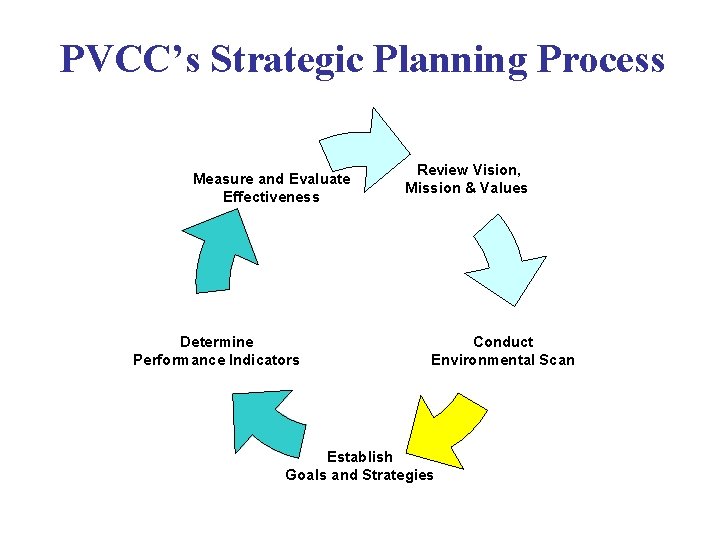 PVCC's Strategic Planning Process

Review Vision, Mission & Values

Conduct Environmental Scan

Establish Goals and Strategies

Determine Performance Indicators

Measure and Evaluate Effectiveness